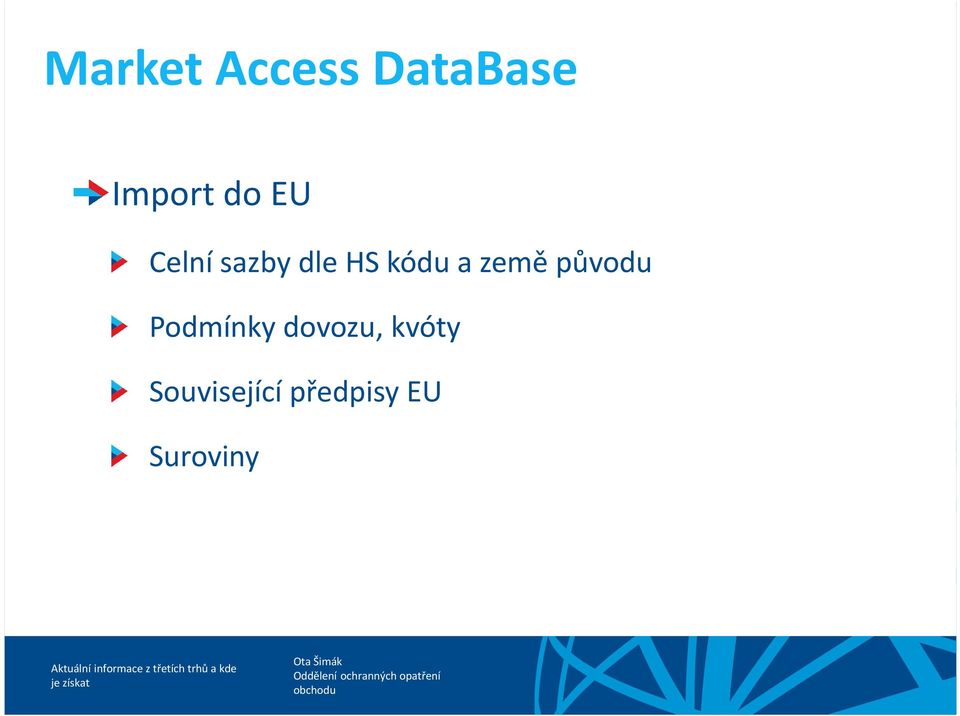 Market Access DataBase

Import do EU

Celní sazby dle HS kódu a země původu

Podmínky dovozu, kvóty

Související předpisy EU

Suroviny

Aktuální informace z třetích trhů a kde je získat

Ota Šimák
Oddělení ochranných opatření obchodu